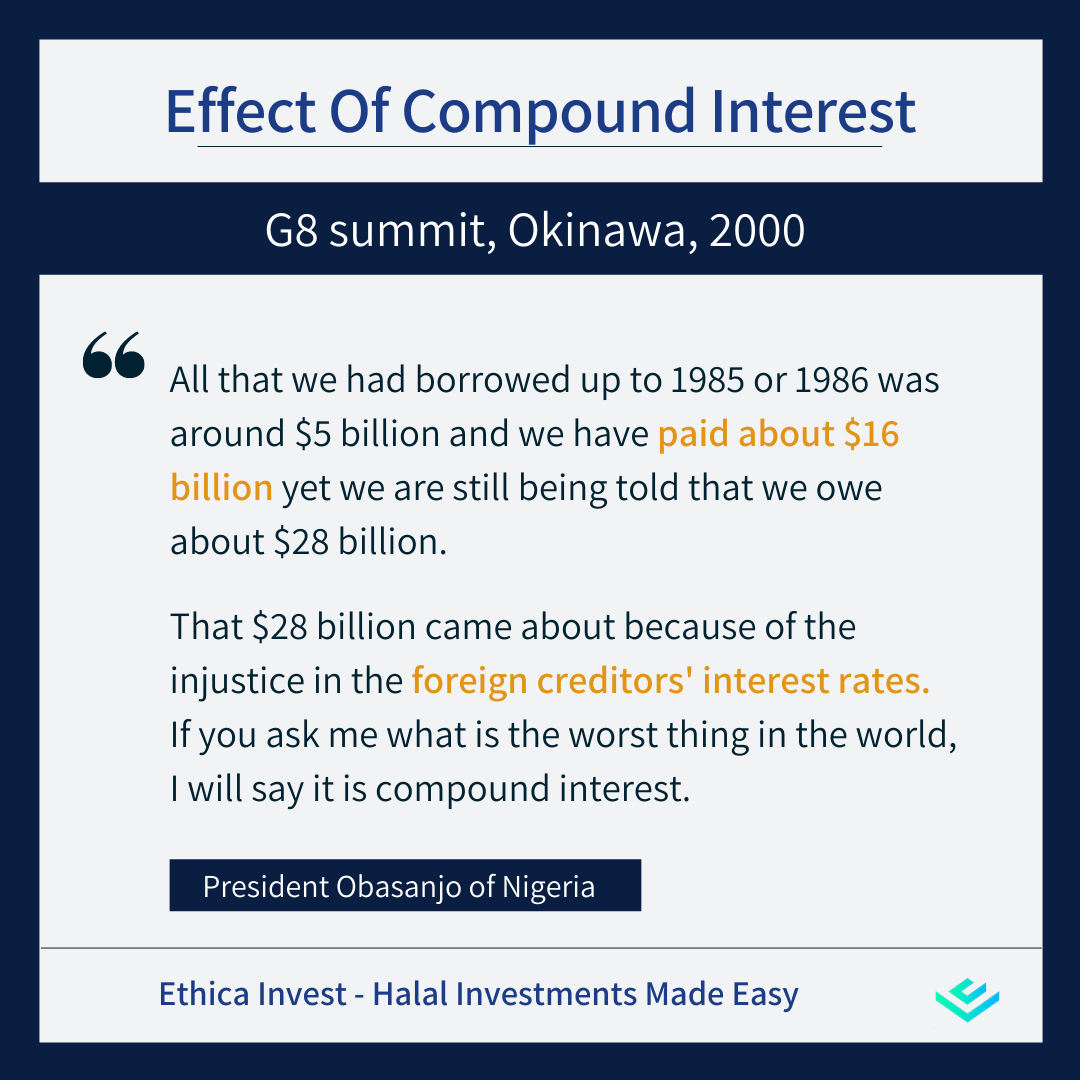 Effect Of Compound Interest

G8 summit, Okinawa, 2000

“

All that we had borrowed up to 1985 or 1986 was around \$5 billion and we have paid about \$16 billion yet we are still being told that we owe about \$28 billion.

That \$28 billion came about because of the injustice in the foreign creditors' interest rates. If you ask me what is the worst thing in the world, I will say it is compound interest.

President Obasanjo of Nigeria

Ethica Invest - Halal Investments Made Easy